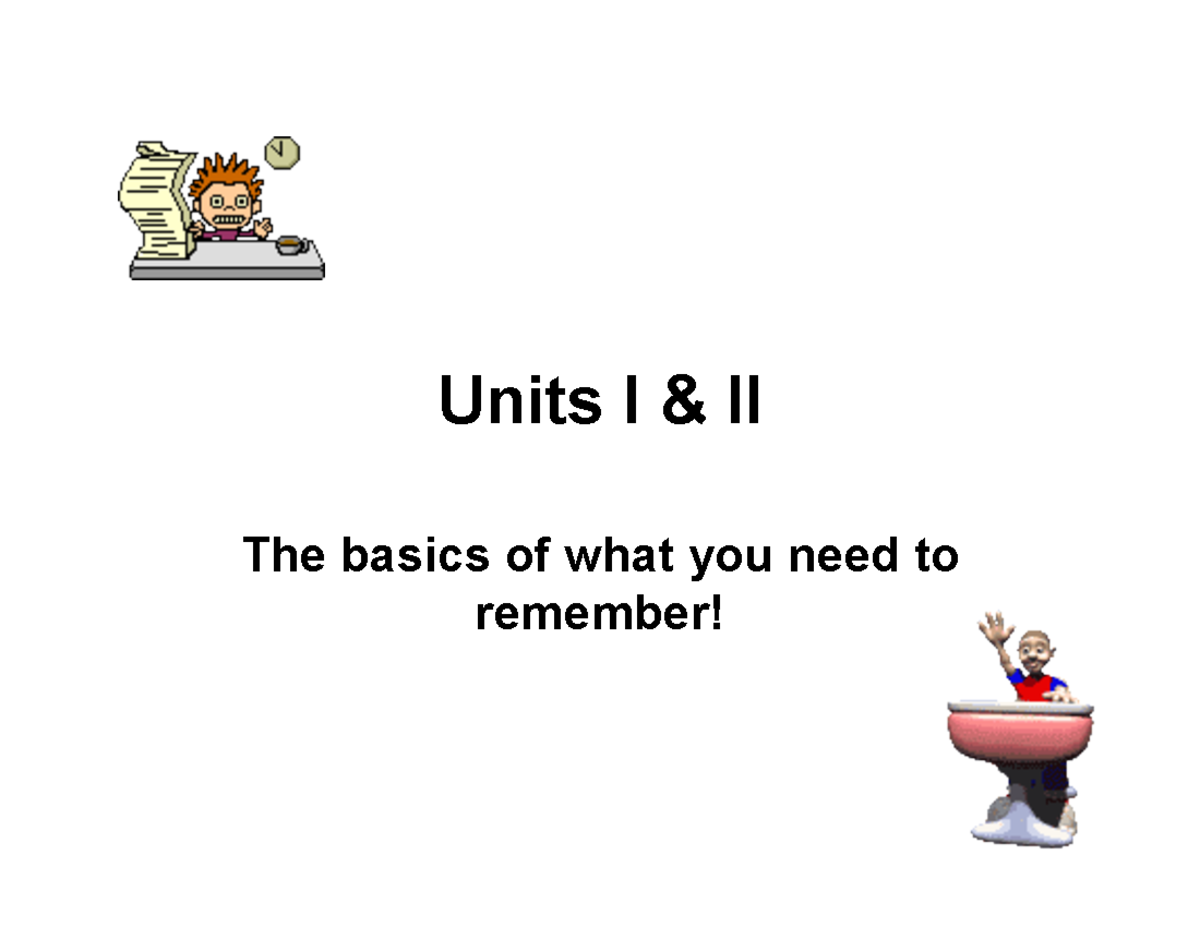 Units I & II

The basics of what you need to remember!